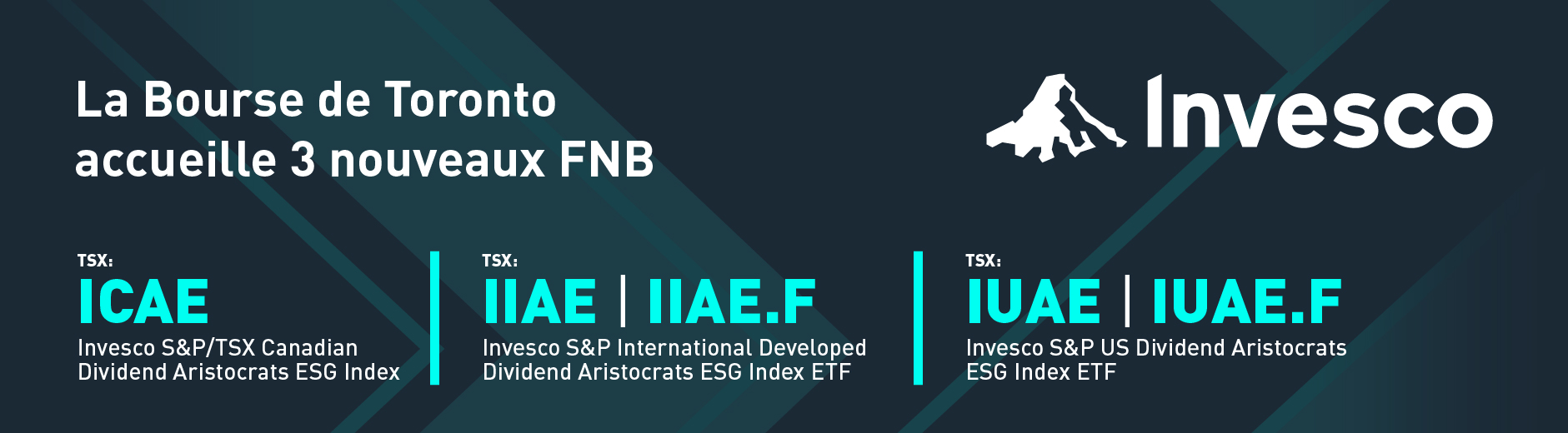 La Bourse de Toronto accueille 3 nouveaux FNB

Invesco

TSX:
ICAE
Invesco S&P/TSX Canadian Dividend Aristocrats ESG Index

TSX:
IIAE | IIAE.F
Invesco S&P International Developed Dividend Aristocrats ESG Index ETF

TSX:
IUAE | IUAE.F
Invesco S&P US Dividend Aristocrats ESG Index ETF